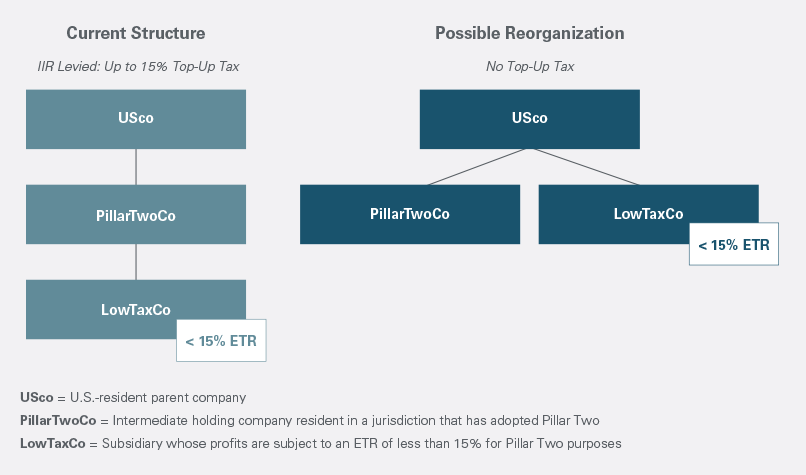 Current Structure

IIR Levied: Up to 15% Top-Up Tax

USco

PillarTwoCo

LowTaxCo

< 15% ETR

Possible Reorganization

No Top-Up Tax

USco

PillarTwoCo

LowTaxCo

< 15% ETR

USco = U.S.-resident parent company

PillarTwoCo = Intermediate holding company resident in a jurisdiction that has adopted Pillar Two

LowTaxCo = Subsidiary whose profits are subject to an ETR of less than 15% for Pillar Two purposes